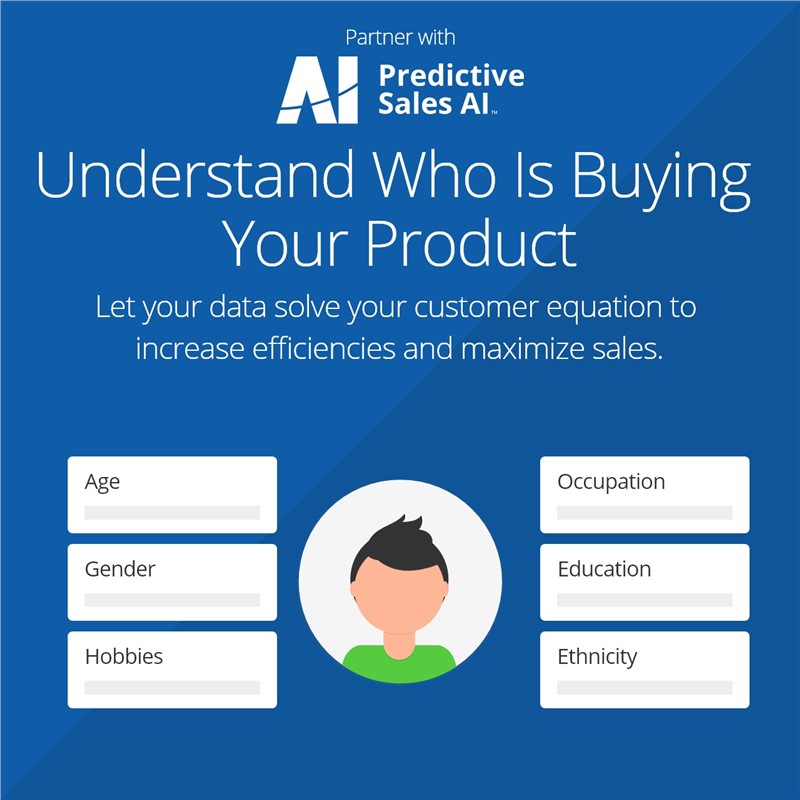 Partner with

AI Predictive Sales AI™

Understand Who Is Buying Your Product

Let your data solve your customer equation to increase efficiencies and maximize sales.

Age

Gender

Hobbies

Occupation

Education

Ethnicity